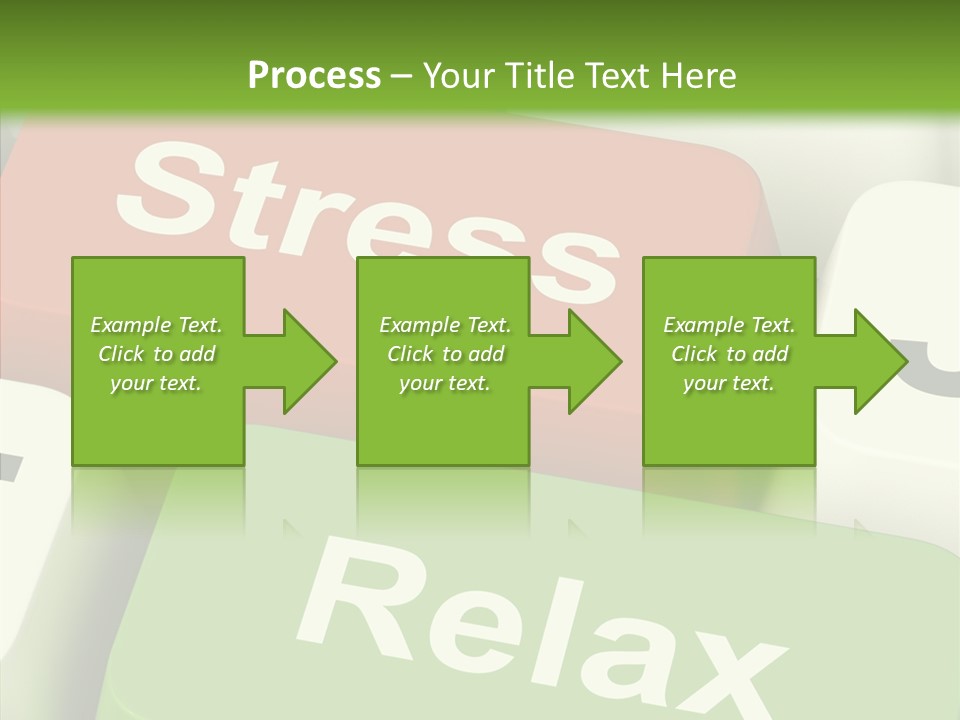 Process – Your Title Text Here

Stress

Example Text. Click to add your text.

Example Text. Click to add your text.

Example Text. Click to add your text.

Relax